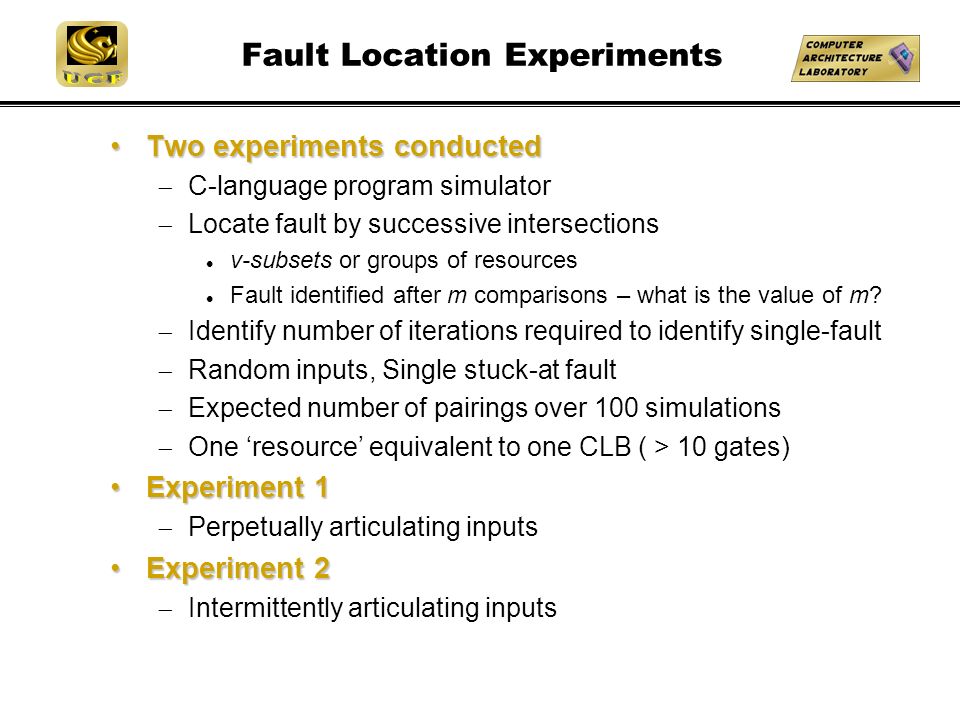 UCF

Fault Location Experiments

COMPUTER ARCHITECTURE LABORATORY

• Two experiments conducted
– C-language program simulator
– Locate fault by successive intersections
• v-subsets or groups of resources
• Fault identified after m comparisons – what is the value of m?
– Identify number of iterations required to identify single-fault
– Random inputs, Single stuck-at fault
– Expected number of pairings over 100 simulations
– One ‘resource’ equivalent to one CLB ( > 10 gates)
• Experiment 1
– Perpetually articulating inputs
• Experiment 2
– Intermittently articulating inputs